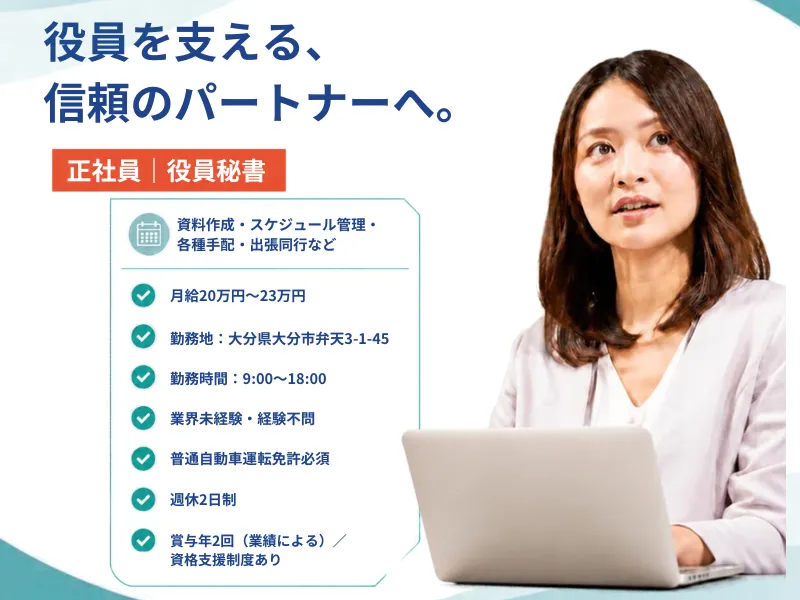 役員を支える、
信頼のパートナーへ。

正社員｜役員秘書

資料作成・スケジュール管理・各種手配・出張同行など

月給20万円〜23万円

勤務地：大分県大分市弁天3-1-45

勤務時間：9:00〜18:00

業界未経験・経験不問

普通自動車運転免許必須

週休2日制

賞与年2回（業績による）／資格支援制度あり